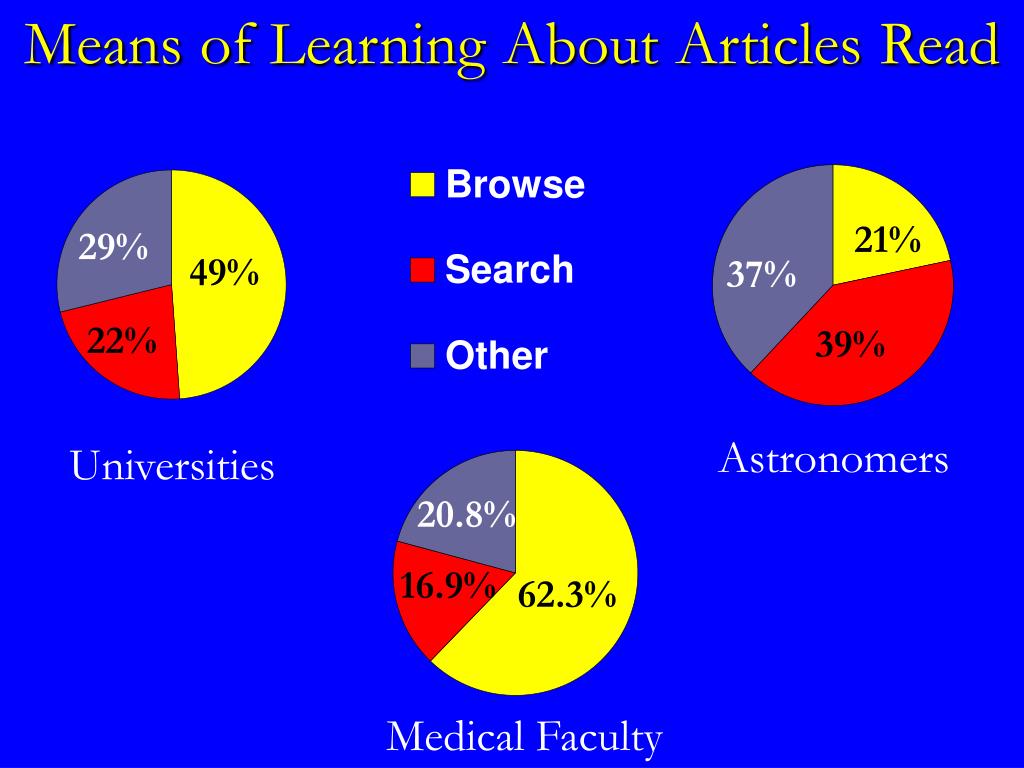 Means of Learning About Articles Read

29%
49%
22%

Universities

Browse
Search
Other

21%
37%
39%

Astronomers

20.8%
16.9%
62.3%

Medical Faculty